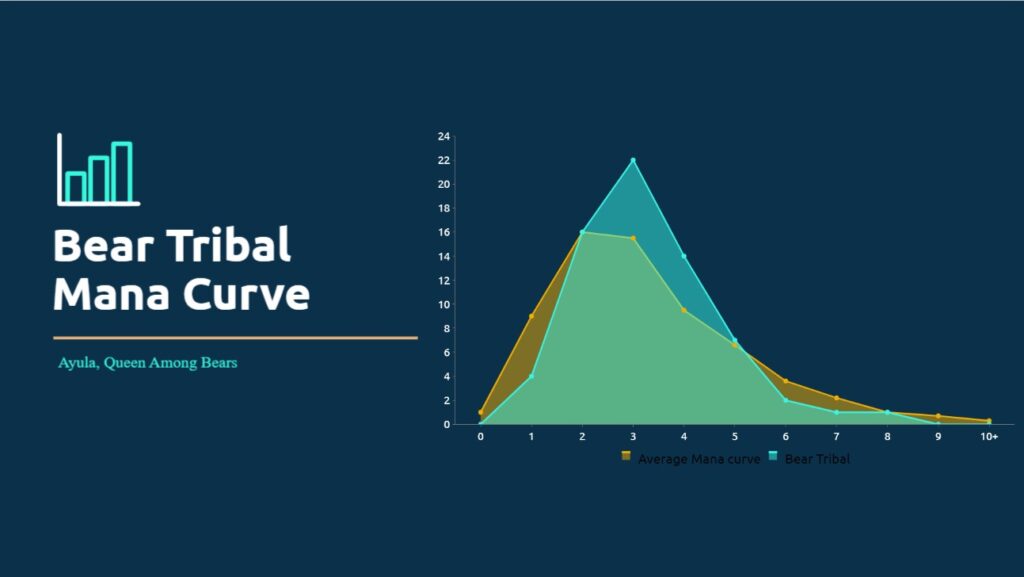 Bear Tribal Mana Curve

Ayula, Queen Among Bears

24
22
20
18
16
14
12
10
8
6
4
2
0

0 1 2 3 4 5 6 7 8 9 10+

Average Mana curve Bear Tribal